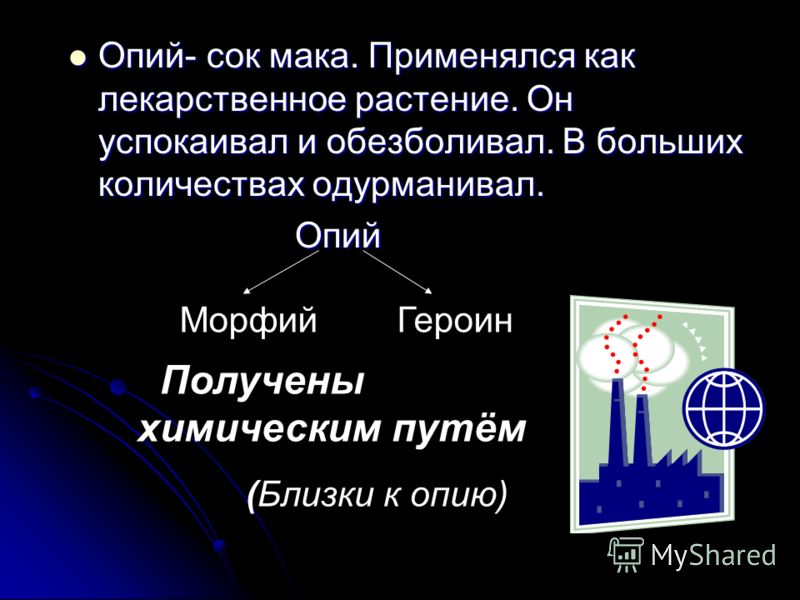 Опий- сок мака. Применялся как лекарственное растение. Он успокаивал и обезболивал. В больших количествах одурманивал.

Опий

Морфий Героин

Получены химическим путём

(Близки к опию)

MyShared